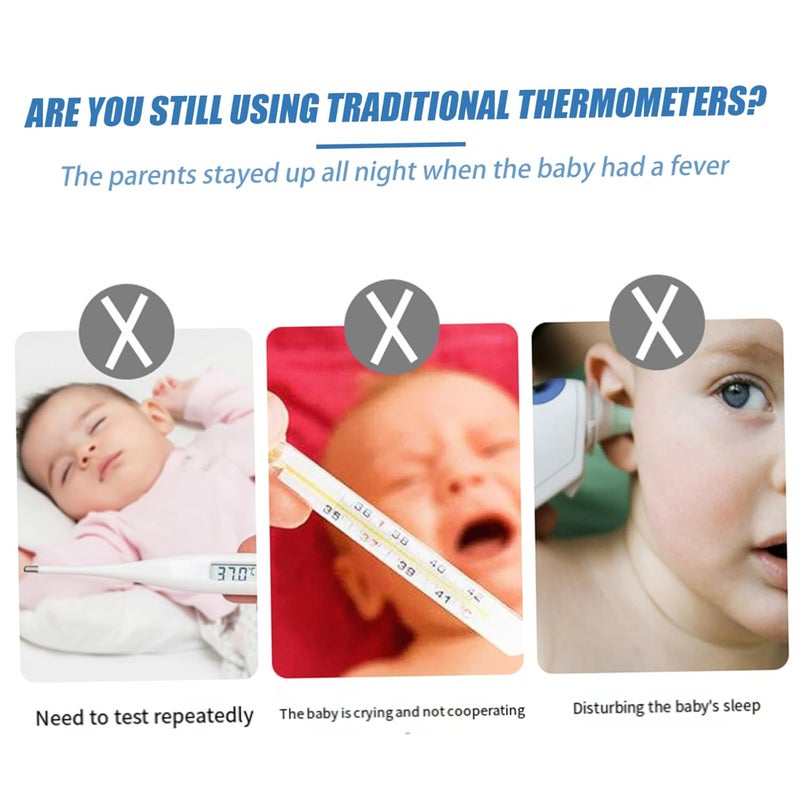 ARE YOU STILL USING TRADITIONAL THERMOMETERS?

The parents stayed up all night when the baby had a fever

X

37.0°C

Need to test repeatedly

X

35 36 37 38 39 40 41 42

The baby is crying and not cooperating

X

Disturbing the baby's sleep